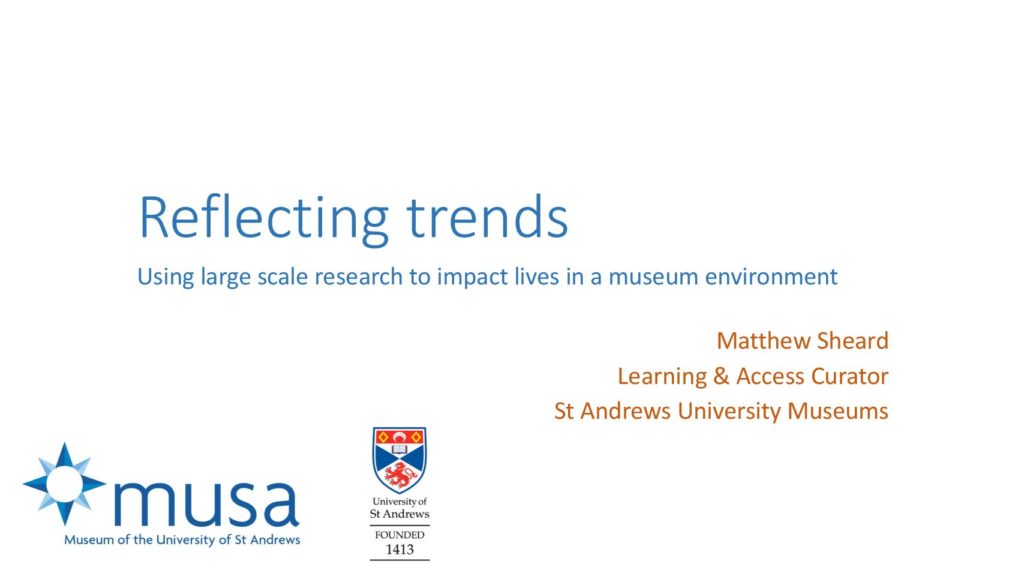 Reflecting trends

Using large scale research to impact lives in a museum environment

Matthew Sheard
Learning & Access Curator
St Andrews University Museums

musa
Museum of the University of St Andrews

University of St Andrews
FOUNDED
1413